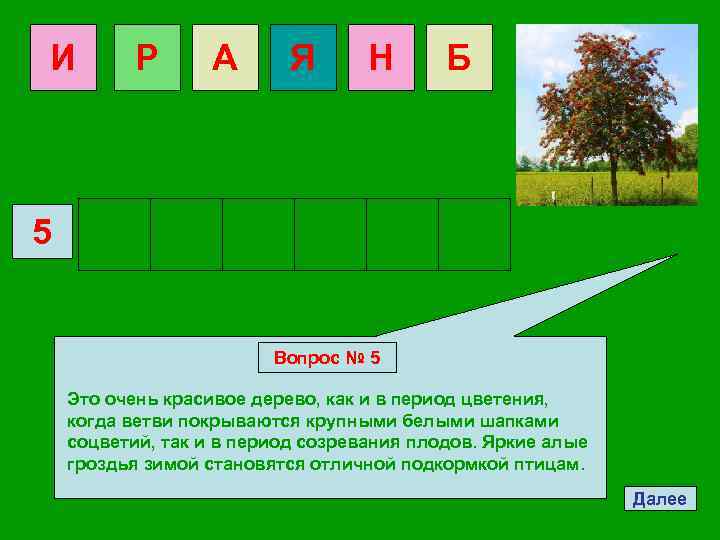 И Р А Я Н Б

5

Вопрос № 5

Это очень красивое дерево, как и в период цветения, когда ветви покрываются крупными белыми шапками соцветий, так и в период созревания плодов. Яркие алые гроздья зимой становятся отличной подкормкой птицам.

Далее